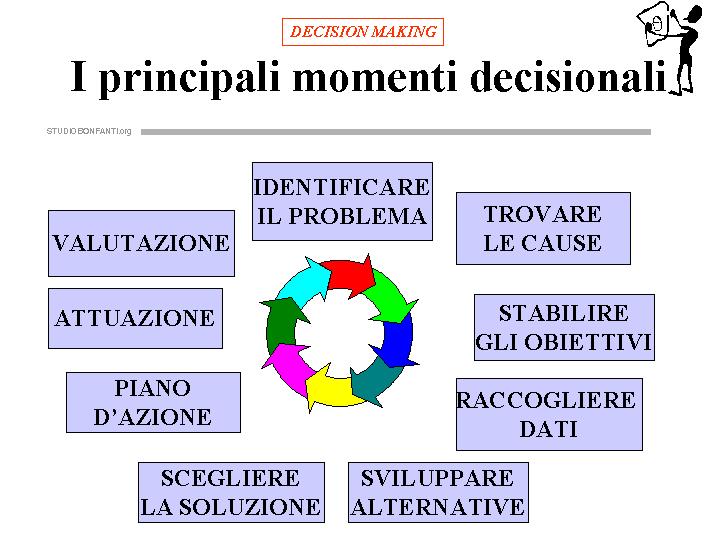 DECISION MAKING

I principali momenti decisionali

STUDIOBONFANTI.org

IDENTIFICARE IL PROBLEMA

TROVARE LE CAUSE

STABILIRE GLI OBIETTIVI

RACCOGLIERE DATI

SVILUPPARE ALTERNATIVE

SCEGLIERE LA SOLUZIONE

PIANO D'AZIONE

ATTUAZIONE

VALUTAZIONE